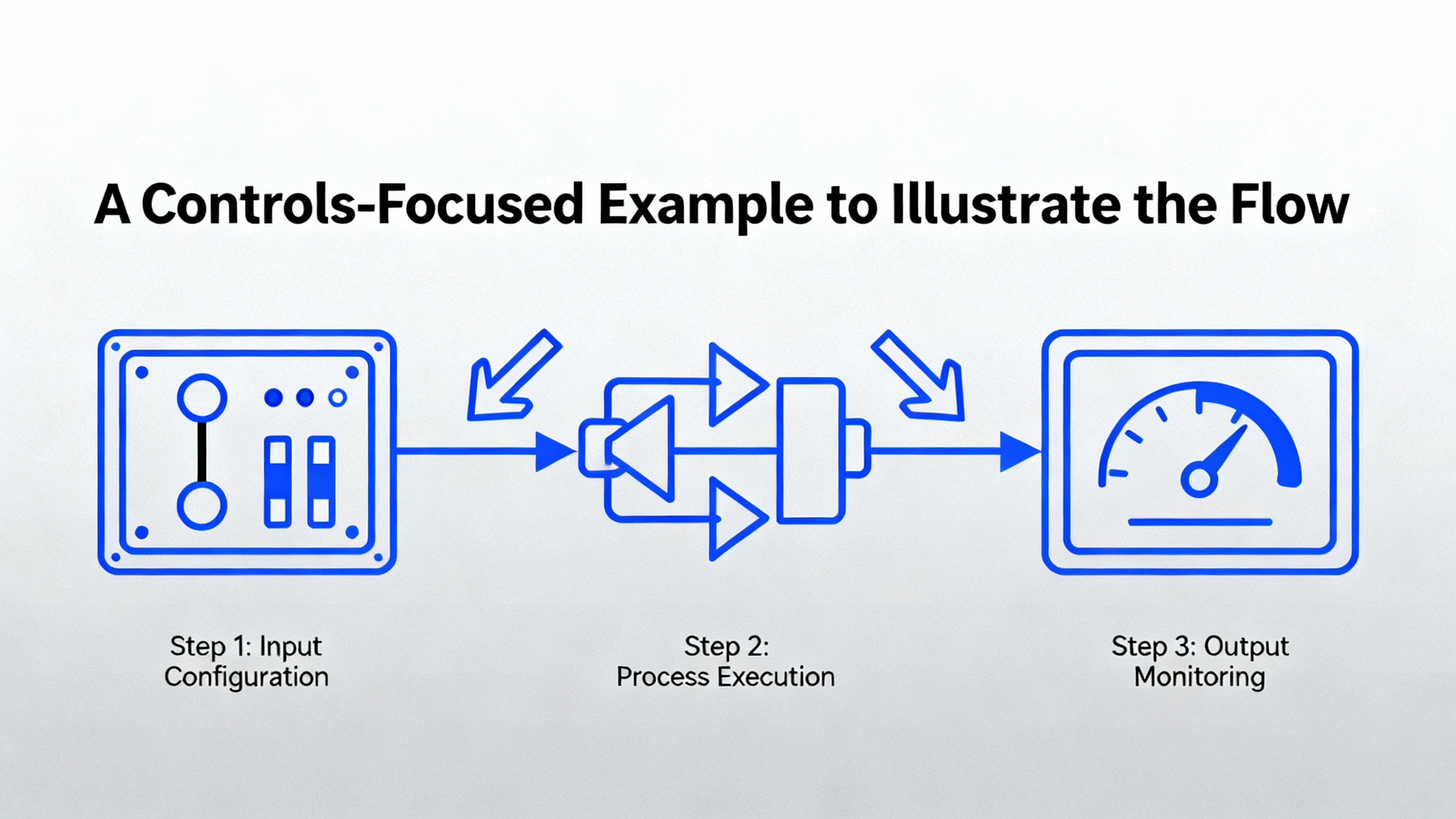 A Controls-Focused Example to Illustrate the Flow

Step 1: Input Configuration

Step 2: Process Execution

Step 3: Output Monitoring